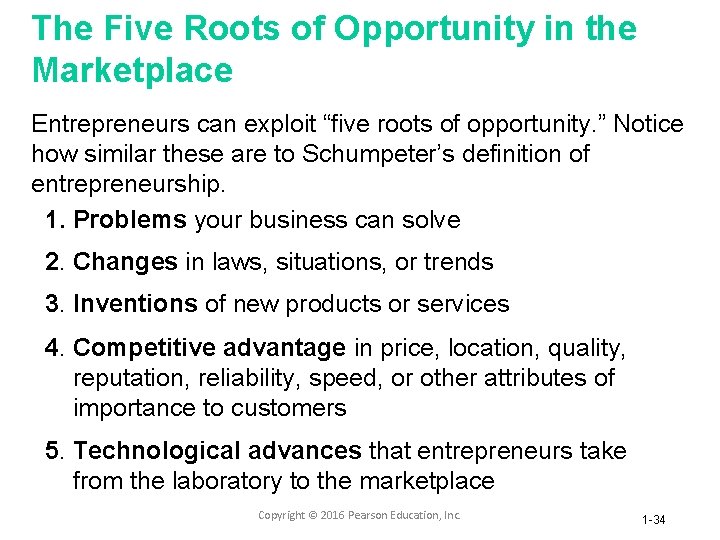 The Five Roots of Opportunity in the Marketplace

Entrepreneurs can exploit “five roots of opportunity.” Notice how similar these are to Schumpeter’s definition of entrepreneurship.

1. Problems your business can solve

2. Changes in laws, situations, or trends

3. Inventions of new products or services

4. Competitive advantage in price, location, quality, reputation, reliability, speed, or other attributes of importance to customers

5. Technological advances that entrepreneurs take from the laboratory to the marketplace

Copyright © 2016 Pearson Education, Inc.

1-34